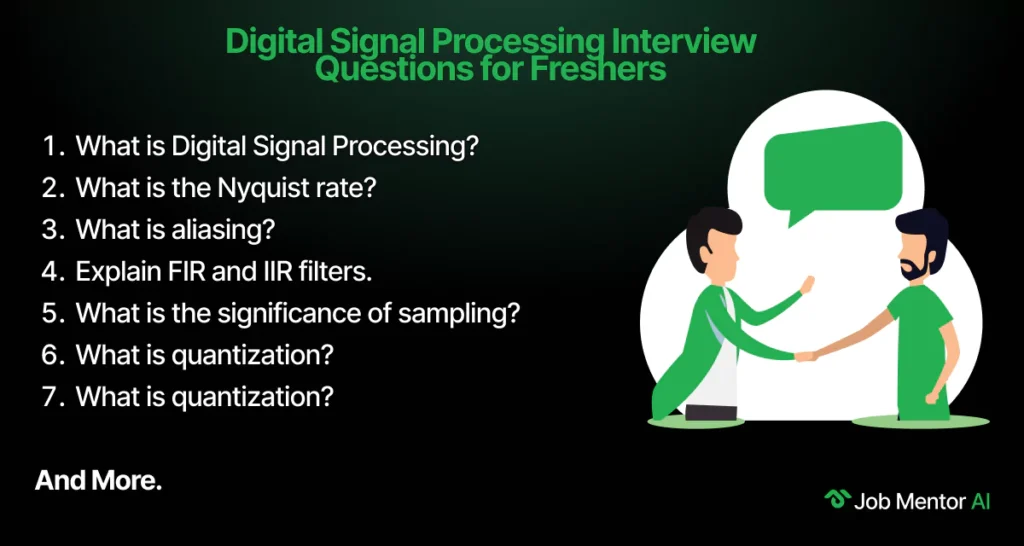 Digital Signal Processing Interview Questions for Freshers

1. What is Digital Signal Processing?
2. What is the Nyquist rate?
3. What is aliasing?
4. Explain FIR and IIR filters.
5. What is the significance of sampling?
6. What is quantization?
7. What is quantization?

And More.

Job Mentor AI